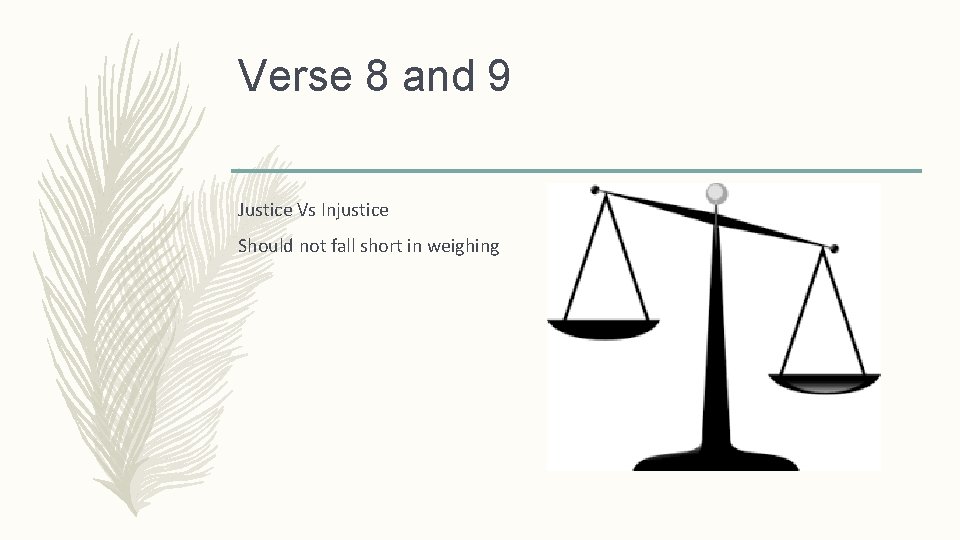 Verse 8 and 9

Justice Vs Injustice

Should not fall short in weighing